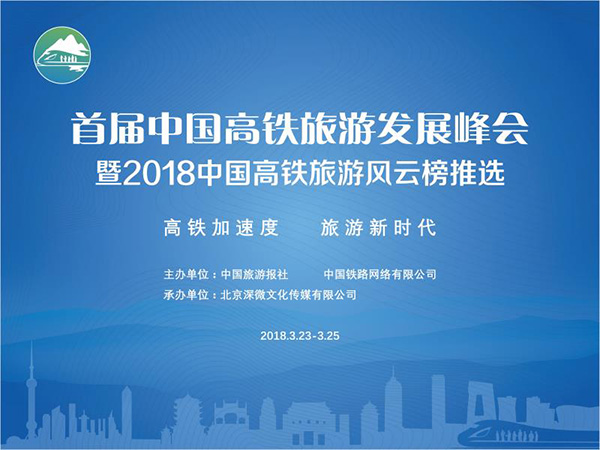 首届中国高铁旅游发展峰会
暨2018中国高铁旅游风云榜推选

高铁加速度　　旅游新时代

主办单位：中国旅游报社　　中国铁路网络有限公司
承办单位：北京深微文化传媒有限公司

2018.3.23-3.25